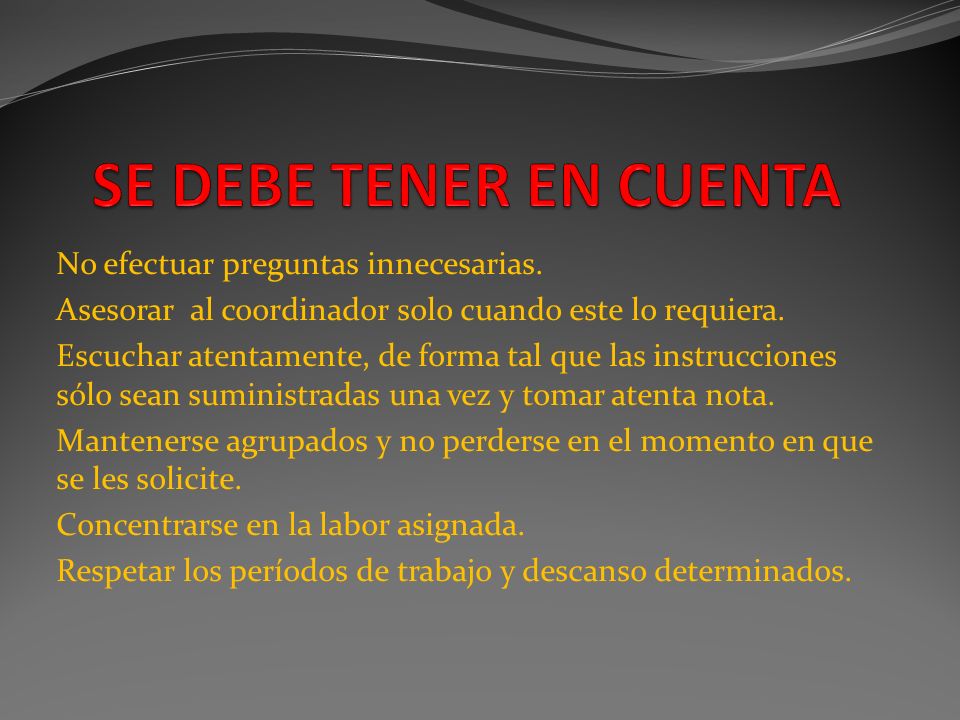 SE DEBE TENER EN CUENTA

No efectuar preguntas innecesarias.

Asesorar  al coordinador solo cuando este lo requiera.

Escuchar atentamente, de forma tal que las instrucciones sólo sean suministradas una vez y tomar atenta nota.

Mantenerse agrupados y no perderse en el momento en que se les solicite.

Concentrarse en la labor asignada.

Respetar los períodos de trabajo y descanso determinados.